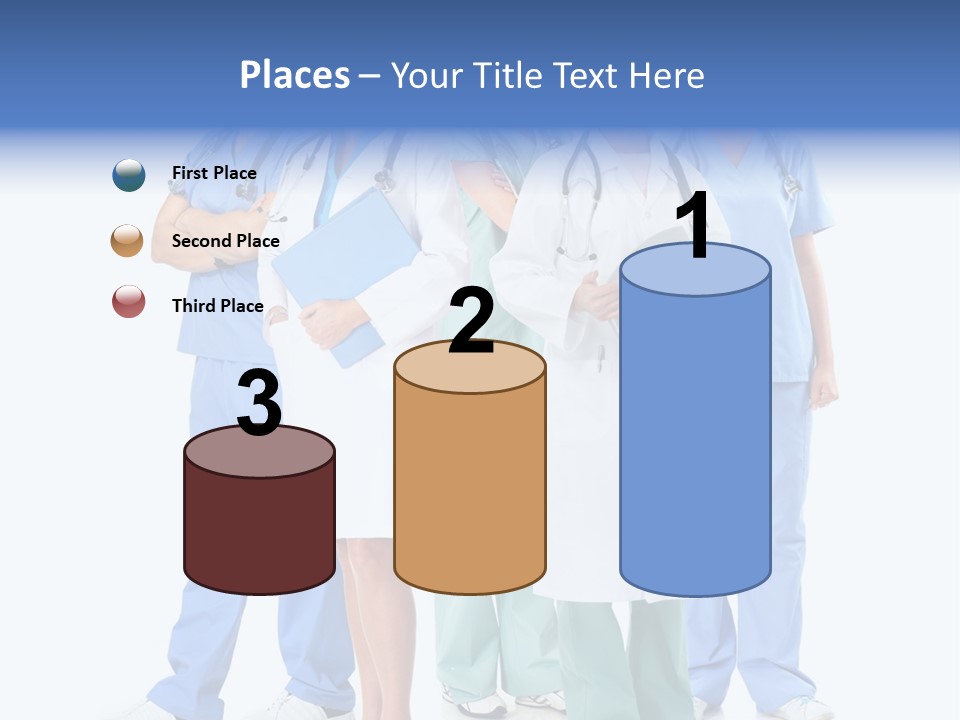 Places – Your Title Text Here

First Place

Second Place

Third Place

3

2

1